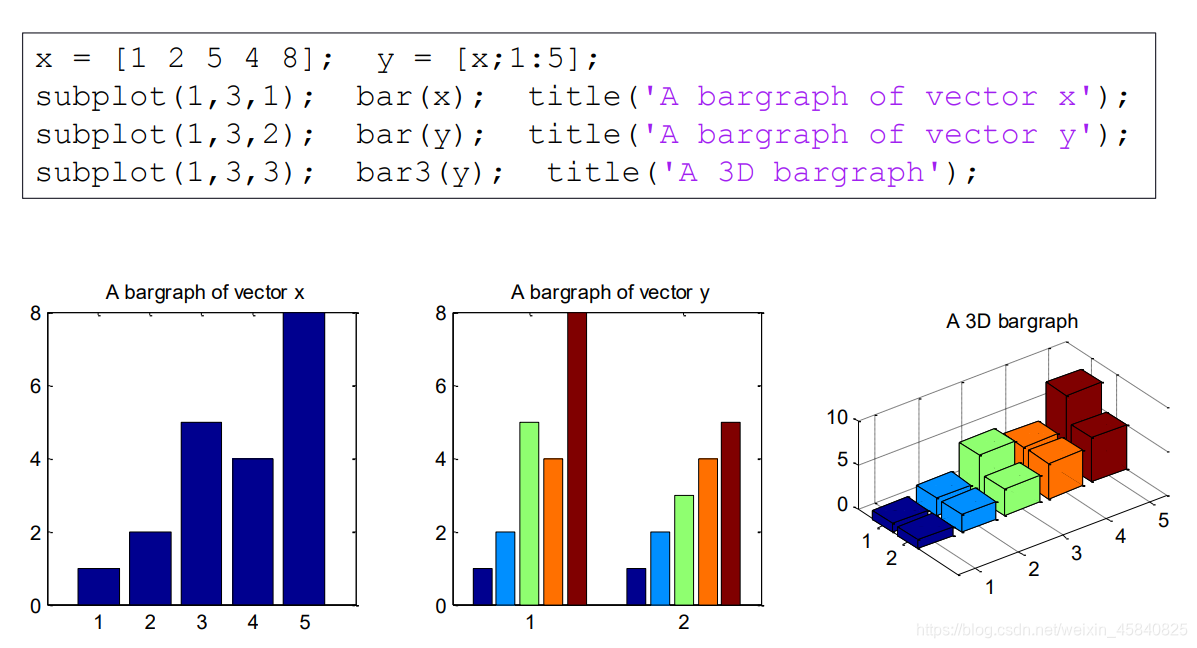 x = [1 2 5 4 8]; y = [x;1:5];
subplot(1,3,1); bar(x); title('A bargraph of vector x');
subplot(1,3,2); bar(y); title('A bargraph of vector y');
subplot(1,3,3); bar3(y); title('A 3D bargraph');

A bargraph of vector x

8
6
4
2
0
1 2 3 4 5

A bargraph of vector y

8
6
4
2
0
1 2

A 3D bargraph

10
5
0
1
2
1
2
3
4
5

https://blog.csdn.net/weixin_45840825